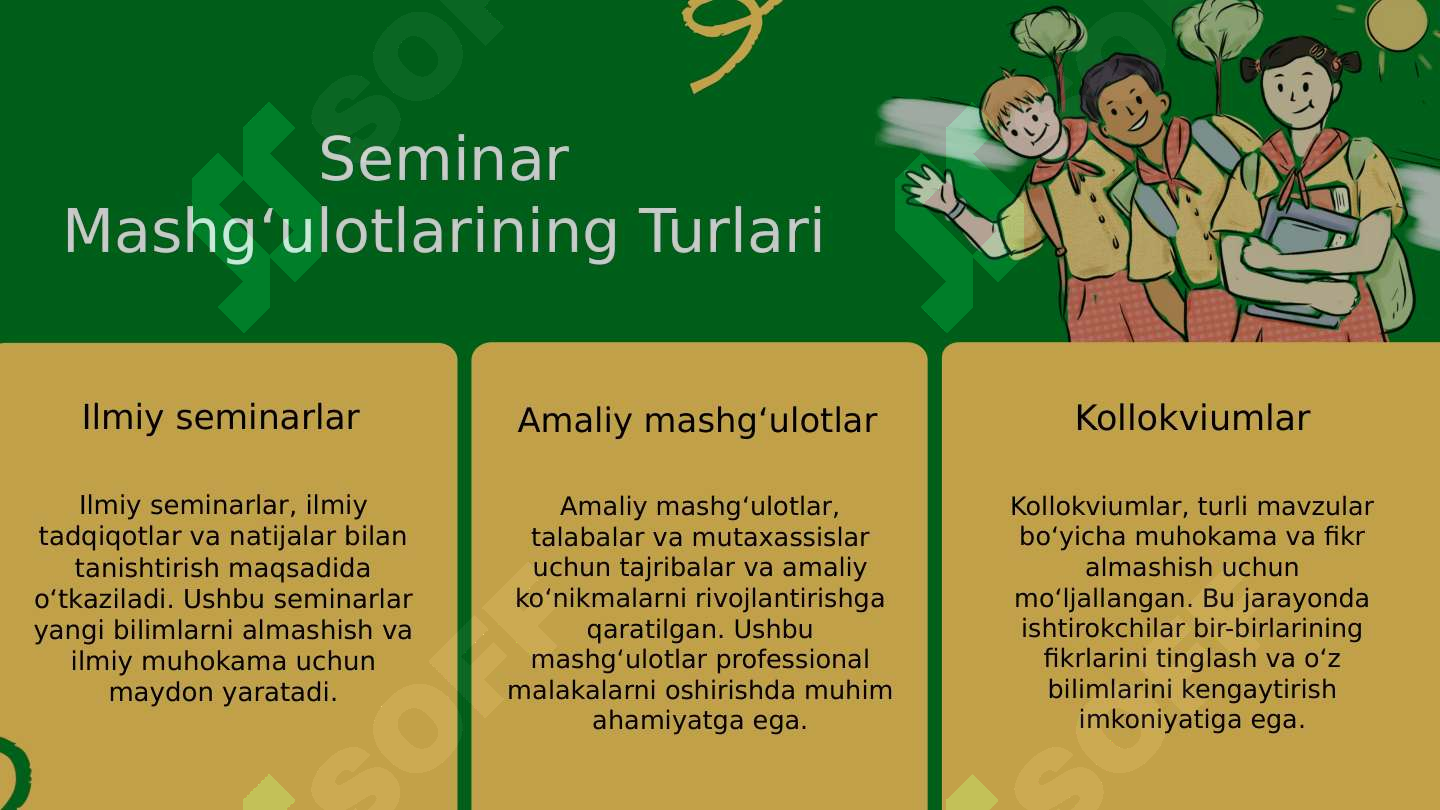 Seminar Mashgʻulotlarining Turlari

Ilmiy seminarlar

Ilmiy seminarlar, ilmiy tadqiqotlar va natijalar bilan tanishtirish maqsadida oʻtkaziladi. Ushbu seminarlar yangi bilimlarni almashish va ilmiy muhokama uchun maydon yaratadi.

Amaliy mashgʻulotlar

Amaliy mashgʻulotlar, talabalar va mutaxassislar uchun tajribalar va amaliy koʻnikmalarni rivojlantirishga qaratilgan. Ushbu mashgʻulotlar professional malakalarni oshirishda muhim ahamiyatga ega.

Kollokviumlar

Kollokviumlar, turli mavzular boʻyicha muhokama va fikr almashish uchun moʻljallangan. Bu jarayonda ishtirokchilar bir-birlarining fikrlarini tinglash va oʻz bilimlarini kengaytirish imkoniyatiga ega.